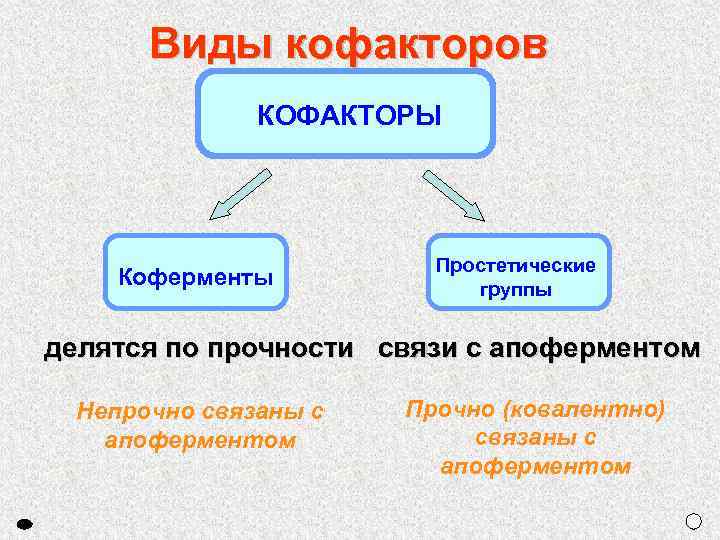 Виды кофакторов

КОФАКТОРЫ

Коферменты

Простетические группы

делятся по прочности связи с апоферментом

Непрочно связаны с апоферментом

Прочно (ковалентно) связаны с апоферментом